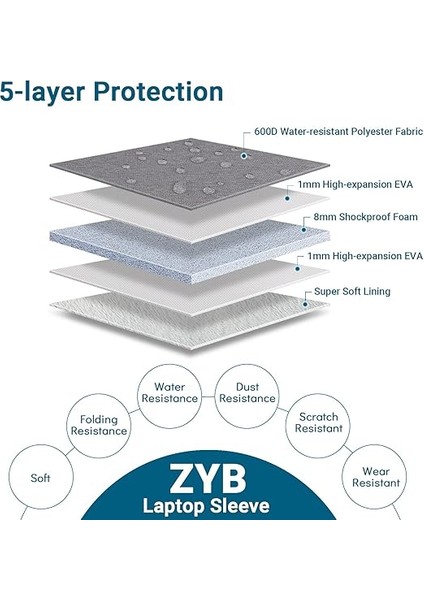 5-layer Protection

600D Water-resistant Polyester Fabric

1mm High-expansion EVA

8mm Shockproof Foam

1mm High-expansion EVA

Super Soft Lining

Soft

Folding Resistance

Water Resistance

Dust Resistance

Scratch Resistant

Wear Resistant

ZYB
Laptop Sleeve